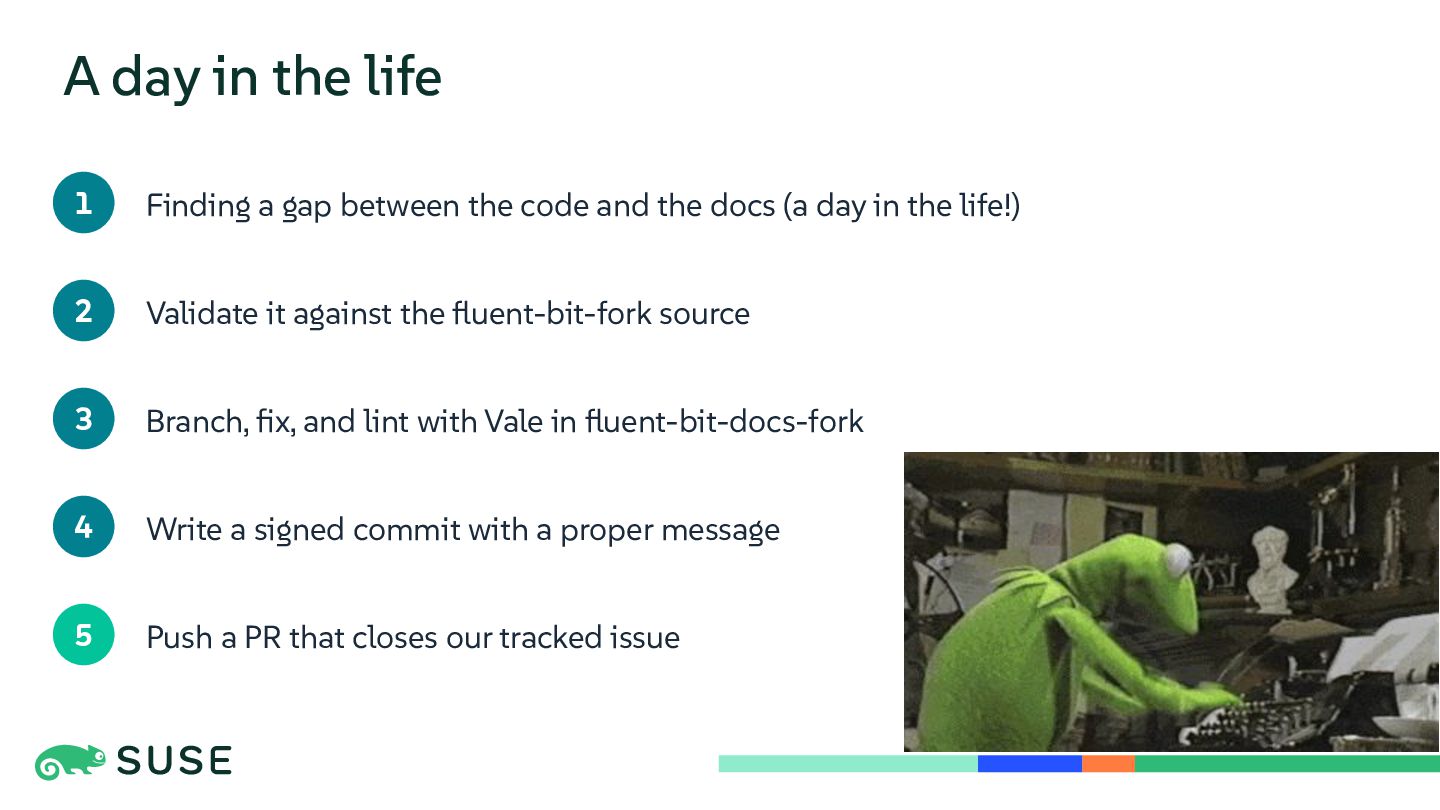 A day in the life

1 Finding a gap between the code and the docs (a day in the life!)

2 Validate it against the fluent-bit-fork source

3 Branch, fix, and lint with Vale in fluent-bit-docs-fork

4 Write a signed commit with a proper message

5 Push a PR that closes our tracked issue

SUSE